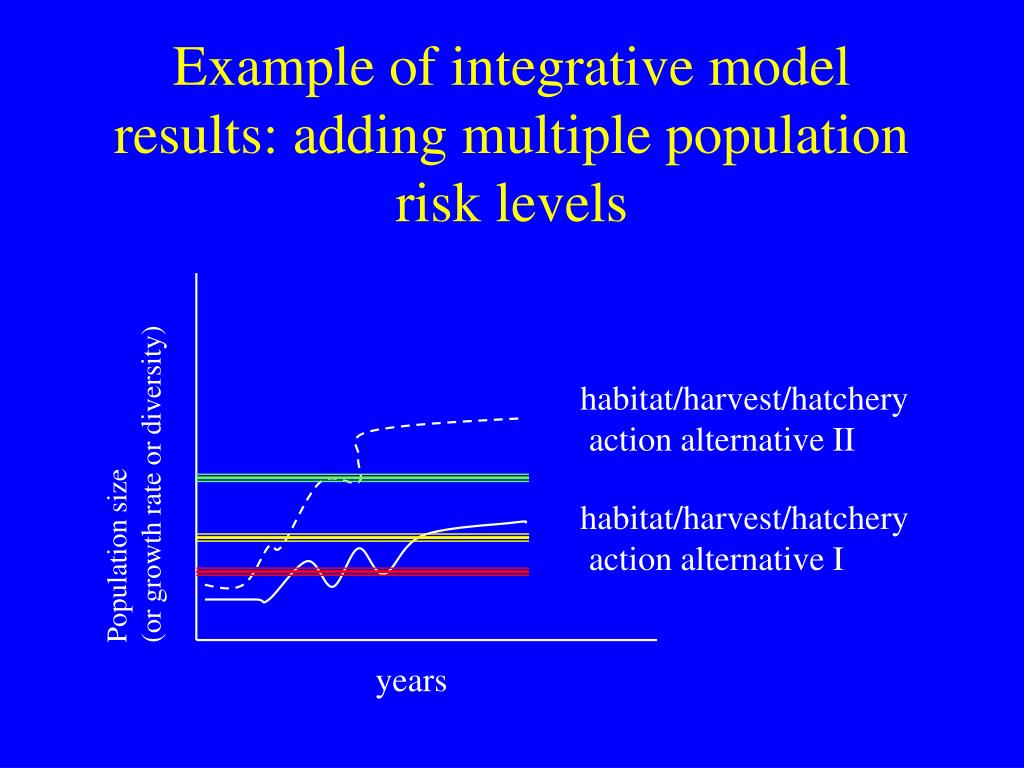 Example of integrative model results: adding multiple population risk levels

Population size
(or growth rate or diversity)

habitat/harvest/hatchery action alternative II

habitat/harvest/hatchery action alternative I

years